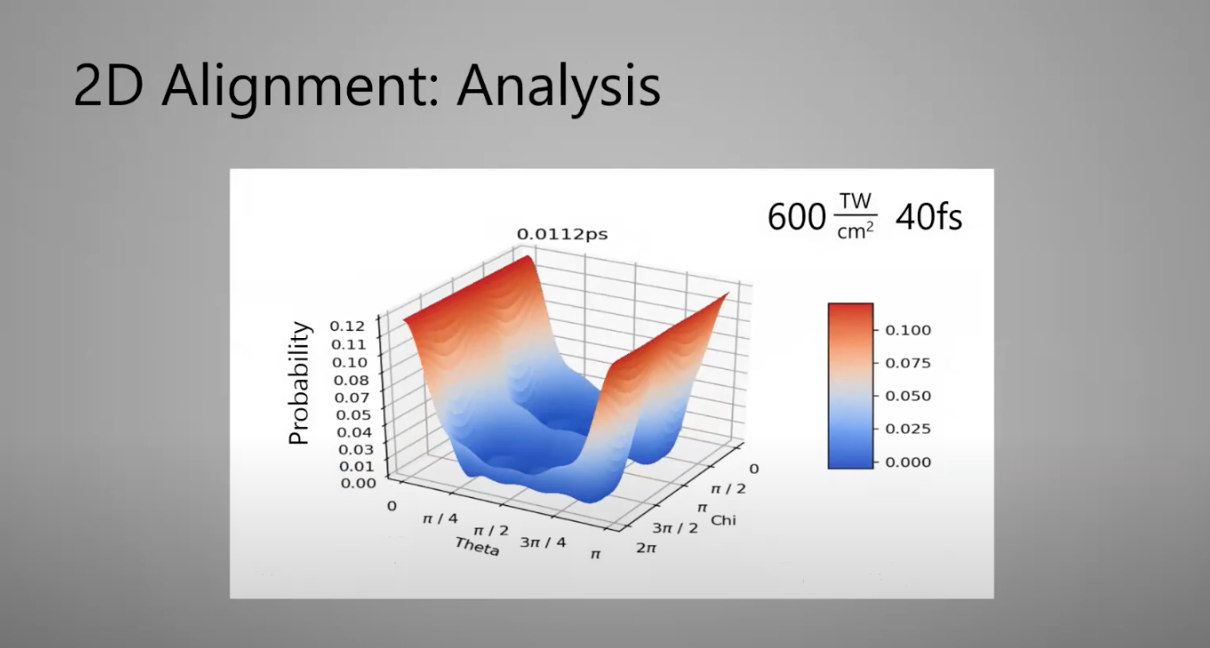 2D Alignment: Analysis

$600 \frac{TW}{cm^2}$ 40fs

0.0112ps

Probability

0.12
0.11
0.10
0.08
0.07
0.05
0.04
0.03
0.01
0.00

0
$\pi / 4$
$\pi / 2$
$3\pi / 4$
$\pi$
Theta

0
$\pi / 2$
$\pi$
$3\pi / 2$
$2\pi$
Chi

0.100
0.075
0.050
0.025
0.000